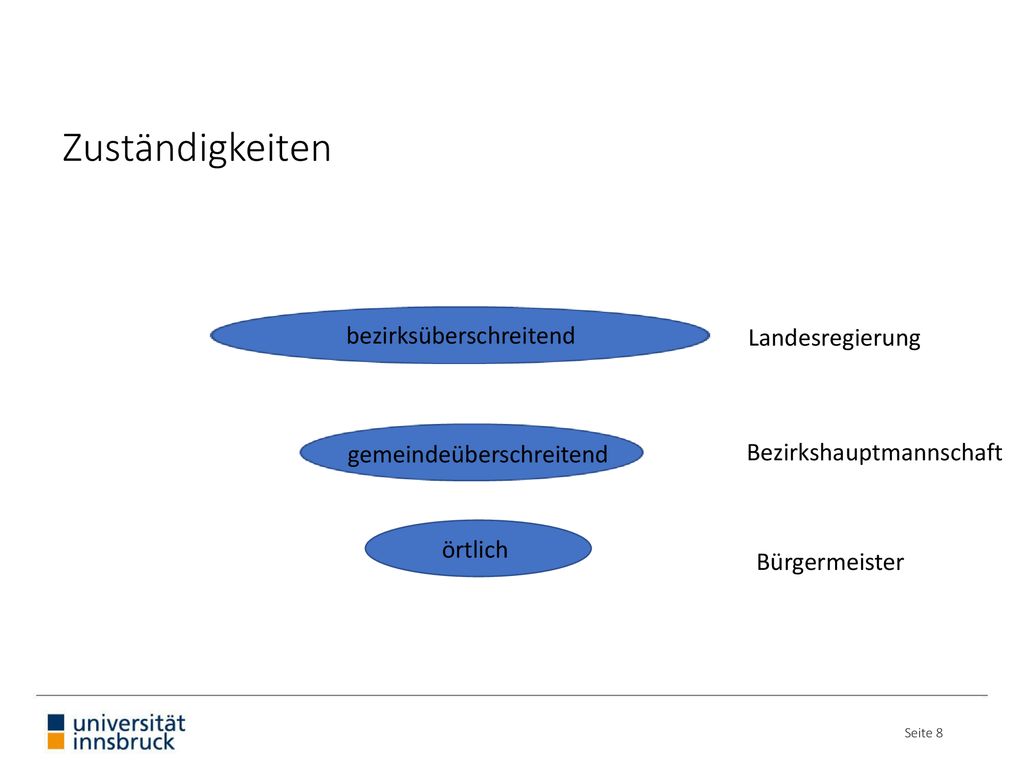 Zuständigkeiten

bezirksüberschreitend

Landesregierung

gemeindeüberschreitend

Bezirkshauptmannschaft

örtlich

Bürgermeister

universität innsbruck

Seite 8